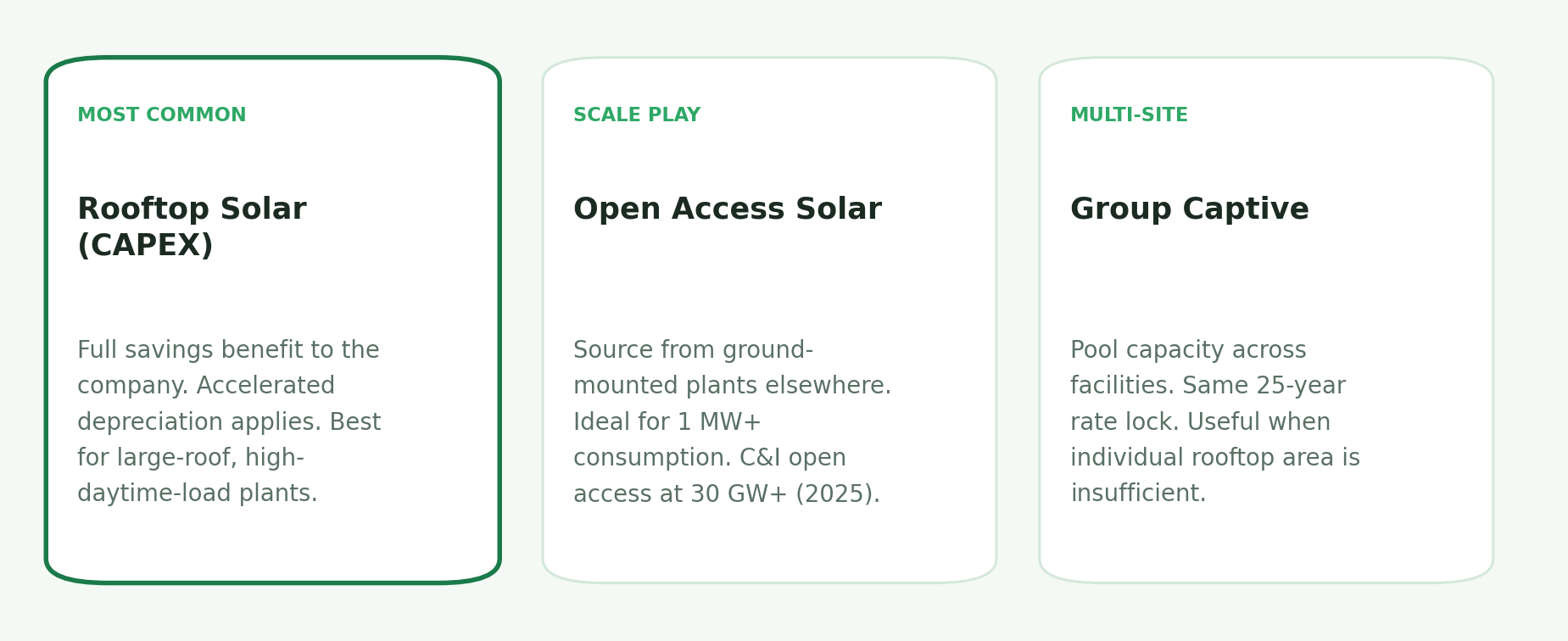 MOST COMMON

Rooftop Solar (CAPEX)

Full savings benefit to the company. Accelerated depreciation applies. Best for large-roof, high-daytime-load plants.

SCALE PLAY

Open Access Solar

Source from ground-mounted plants elsewhere. Ideal for 1 MW+ consumption. C&I open access at 30 GW+ (2025).

MULTI-SITE

Group Captive

Pool capacity across facilities. Same 25-year rate lock. Useful when individual rooftop area is insufficient.